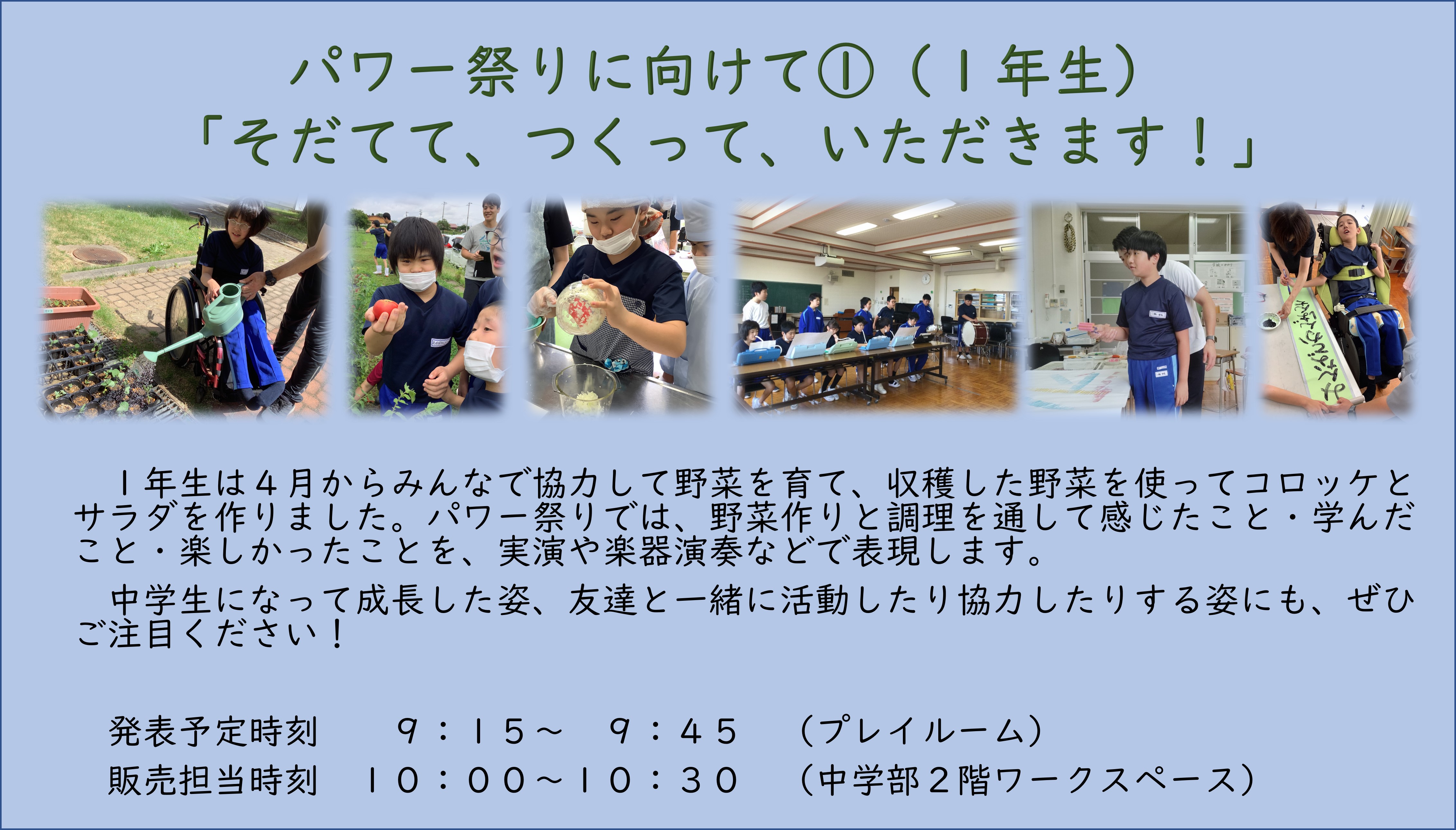 パワー祭りに向けて①（１年生）
「そだてて、つくって、いただきます！」

１年生は４月からみんなで協力して野菜を育て、収穫した野菜を使ってコロッケとサラダを作りました。パワー祭りでは、野菜作りと調理を通して感じたこと・学んだこと・楽しかったことを、実演や楽器演奏などで表現します。

中学生になって成長した姿、友達と一緒に活動したり協力したりする姿にも、ぜひご注目ください！

発表予定時刻　９：１５～　９：４５　（プレイルーム）
販売担当時刻　１０：００～１０：３０　（中学部２階ワークスペース）